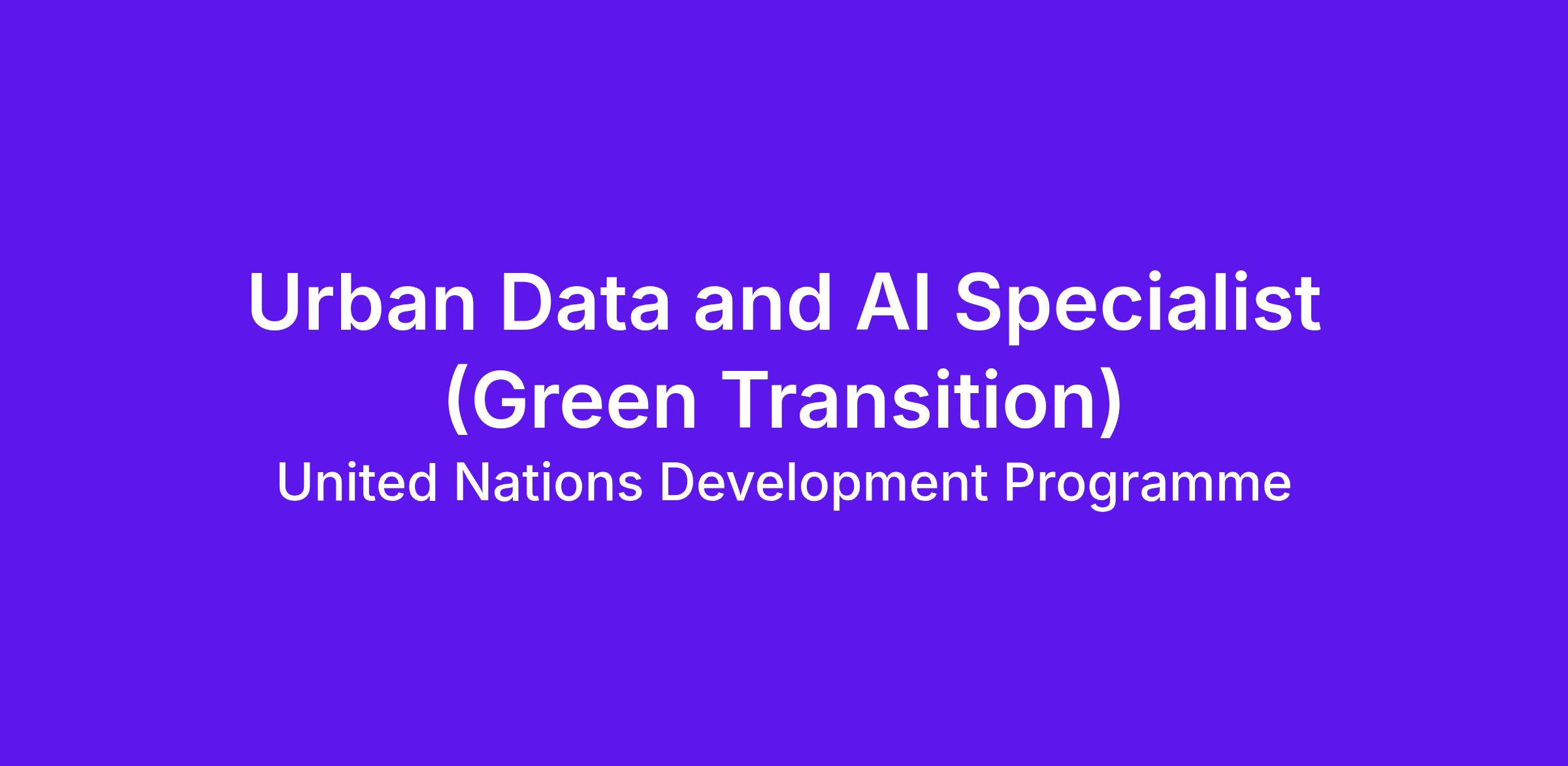 Urban Data and AI Specialist (Green Transition)

United Nations Development Programme